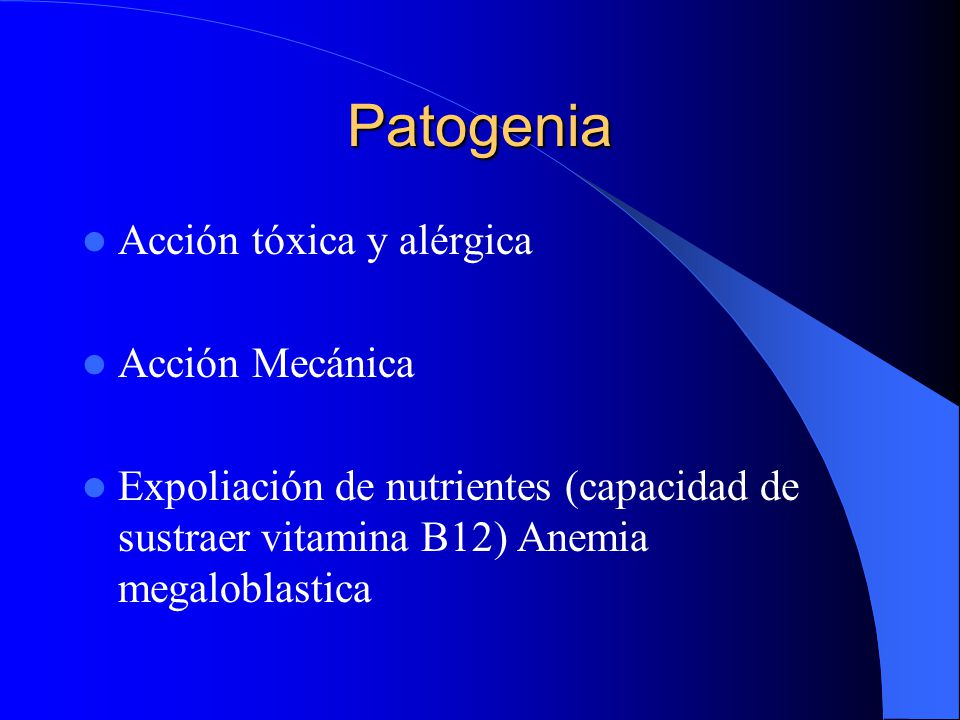 Patogenia

- Acción tóxica y alérgica
- Acción Mecánica
- Expoliación de nutrientes (capacidad de sustraer vitamina B12) Anemia megaloblastica